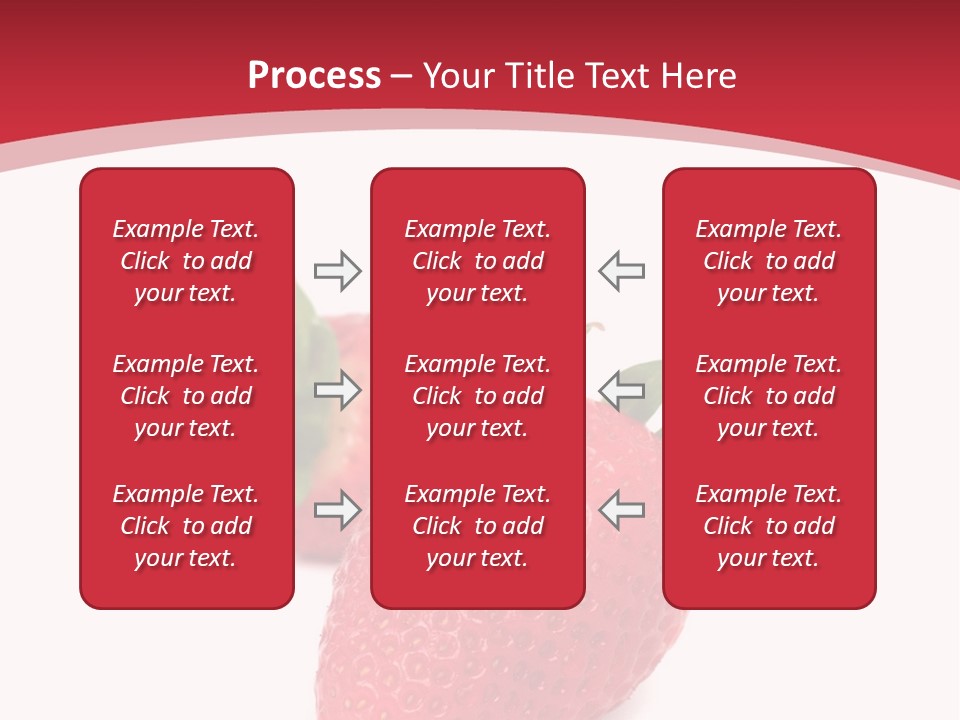 Process – Your Title Text Here

Example Text. Click to add your text.

Example Text. Click to add your text.

Example Text. Click to add your text.

Example Text. Click to add your text.

Example Text. Click to add your text.

Example Text. Click to add your text.

Example Text. Click to add your text.

Example Text. Click to add your text.

Example Text. Click to add your text.